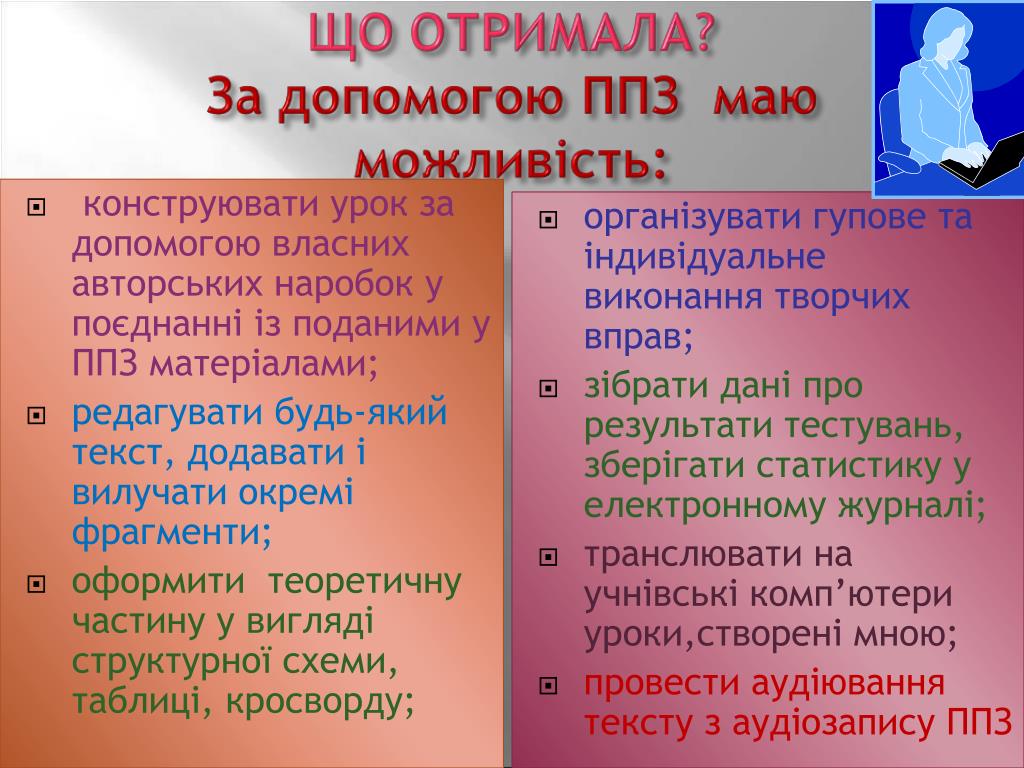 ЩО ОТРИМАЛА?
За допомогою ППЗ маю можливість:

конструювати урок за допомогою власних авторських наробок у поєднанні із поданими у ППЗ матеріалами;

редагувати будь-який текст, додавати і вилучати окремі фрагменти;

оформити теоретичну частину у вигляді структурної схеми, таблиці, кросворду;

організувати гупове та індивідуальне виконання творчих вправ;

зібрати дані про результати тестувань, зберігати статистику у електронному журналі;

транслювати на учнівські комп’ютери уроки,створені мною;

провести аудіювання тексту з аудіозапису ППЗ